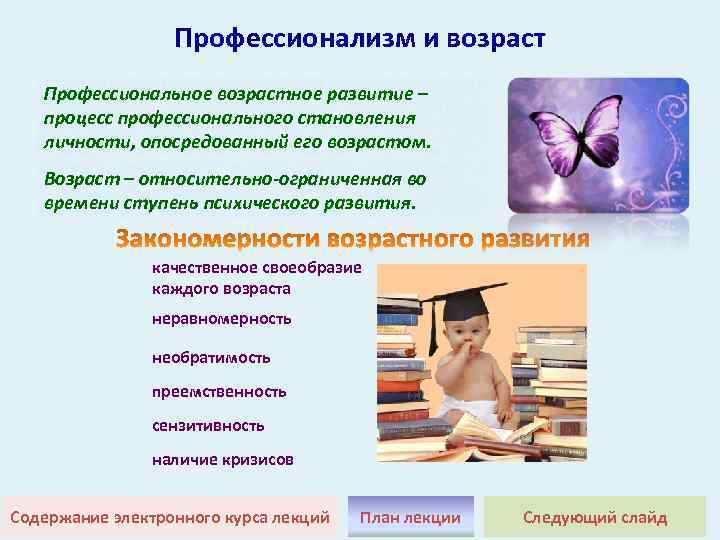 Профессионализм и возраст

Профессиональное возрастное развитие – процесс профессионального становления личности, опосредованный его возрастом.

Возраст – относительно-ограниченная во времени ступень психического развития.

Закономерности возрастного развития

качественное своеобразие каждого возраста

неравномерность

необратимость

преемственность

сензитивность

наличие кризисов

Содержание электронного курса лекций

План лекции

Следующий слайд